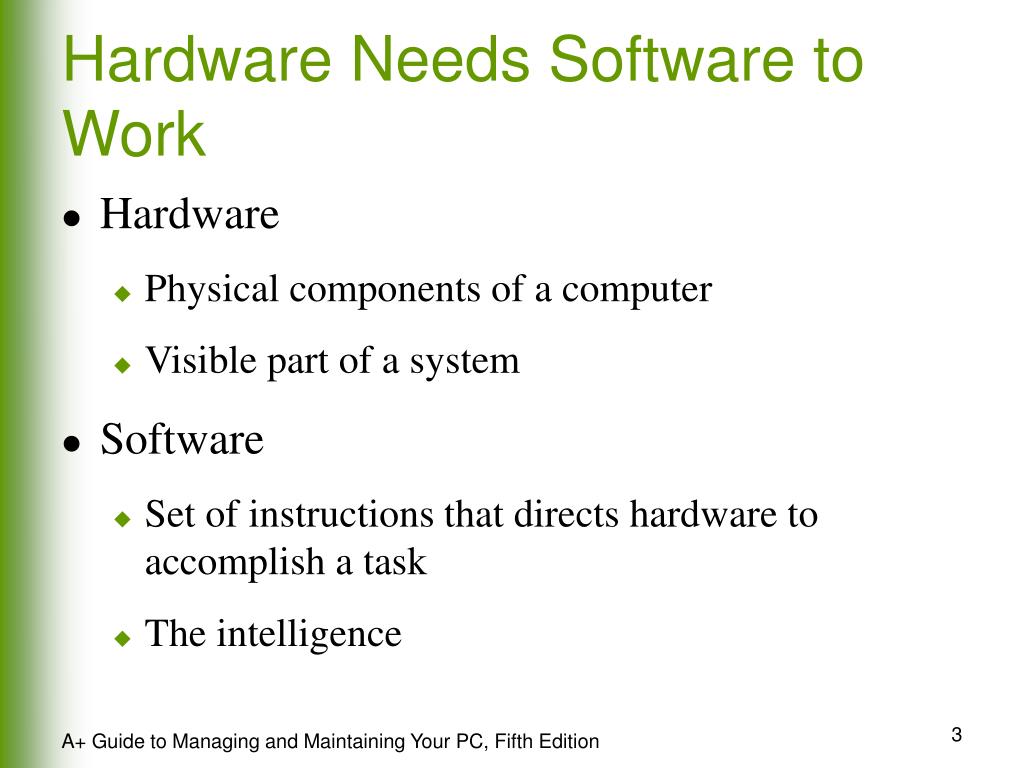 Hardware Needs Software to Work

- Hardware
  - Physical components of a computer
  - Visible part of a system
- Software
  - Set of instructions that directs hardware to accomplish a task
  - The intelligence

A+ Guide to Managing and Maintaining Your PC, Fifth Edition

3